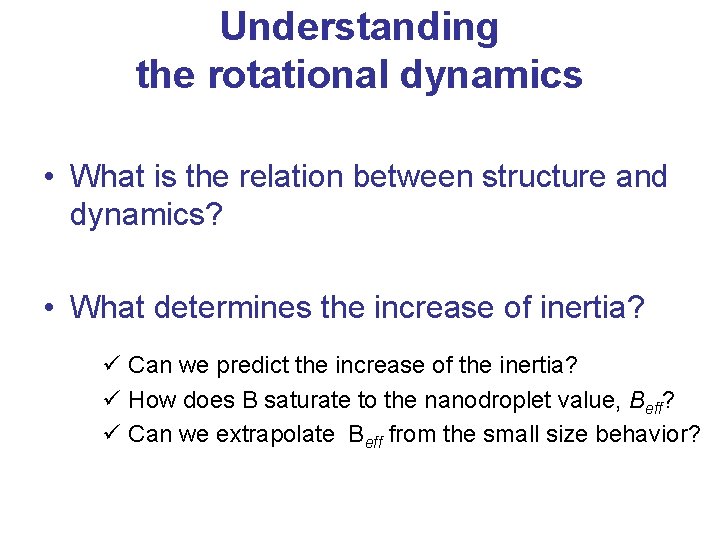 Understanding the rotational dynamics

• What is the relation between structure and dynamics?

• What determines the increase of inertia?

✓ Can we predict the increase of the inertia?
✓ How does B saturate to the nanodroplet value, $B_{eff}$?
✓ Can we extrapolate $B_{eff}$ from the small size behavior?